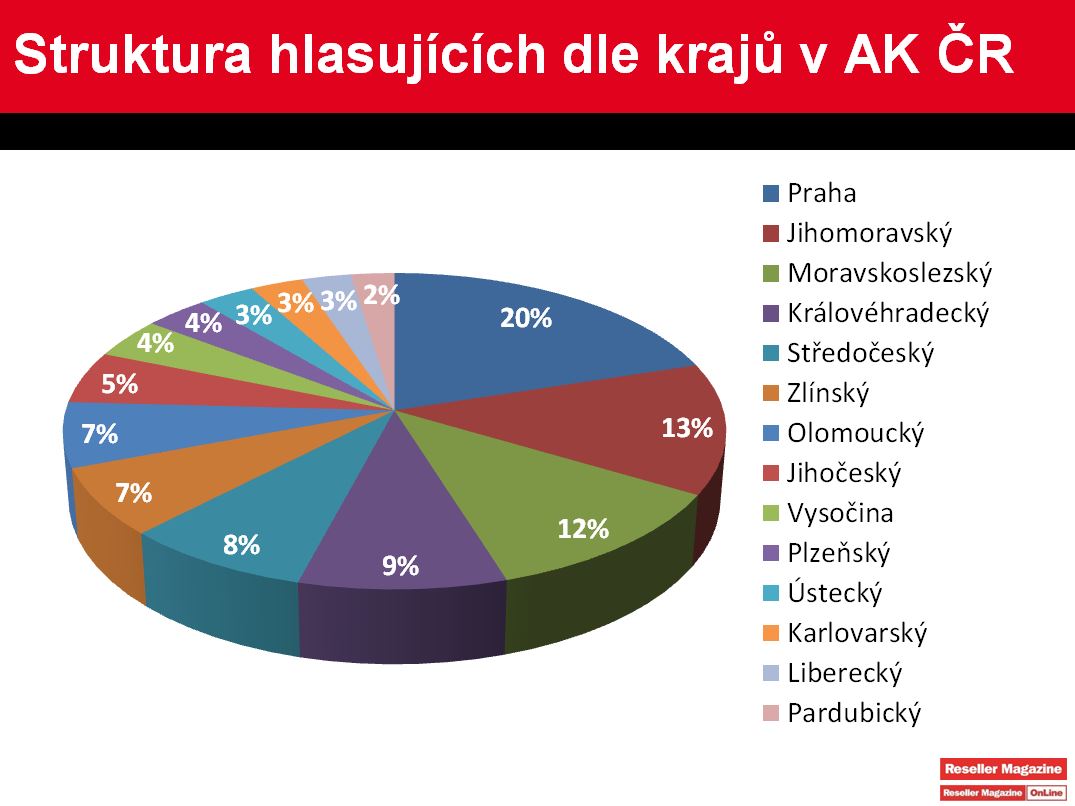 Struktura hlasujících dle krajů v AK ČR

20%
13%
12%
9%
8%
7%
7%
5%
4%
4%
3%
3%
3%
2%

Praha
Jihomoravský
Moravskoslezský
Královéhradecký
Středočeský
Zlínský
Olomoucký
Jihočeský
Vysočina
Plzeňský
Ústecký
Karlovarský
Liberecký
Pardubický

Reseller Magazine
Reseller Magazine OnLine